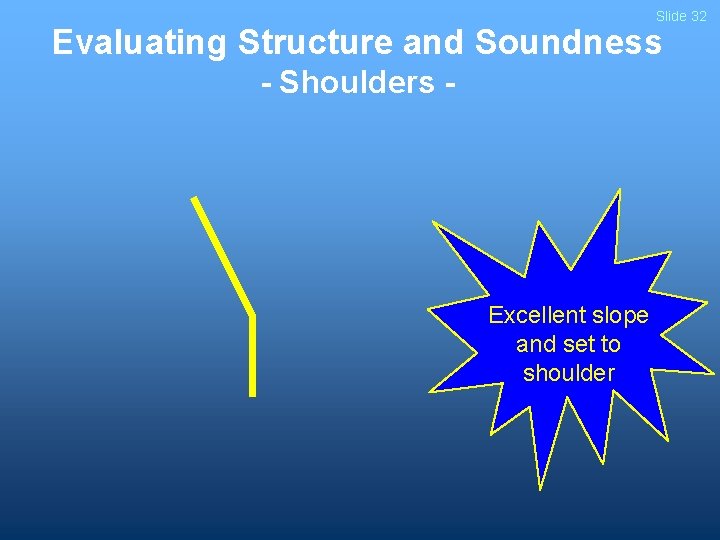 Slide 32

Evaluating Structure and Soundness
- Shoulders -

Excellent slope and set to shoulder